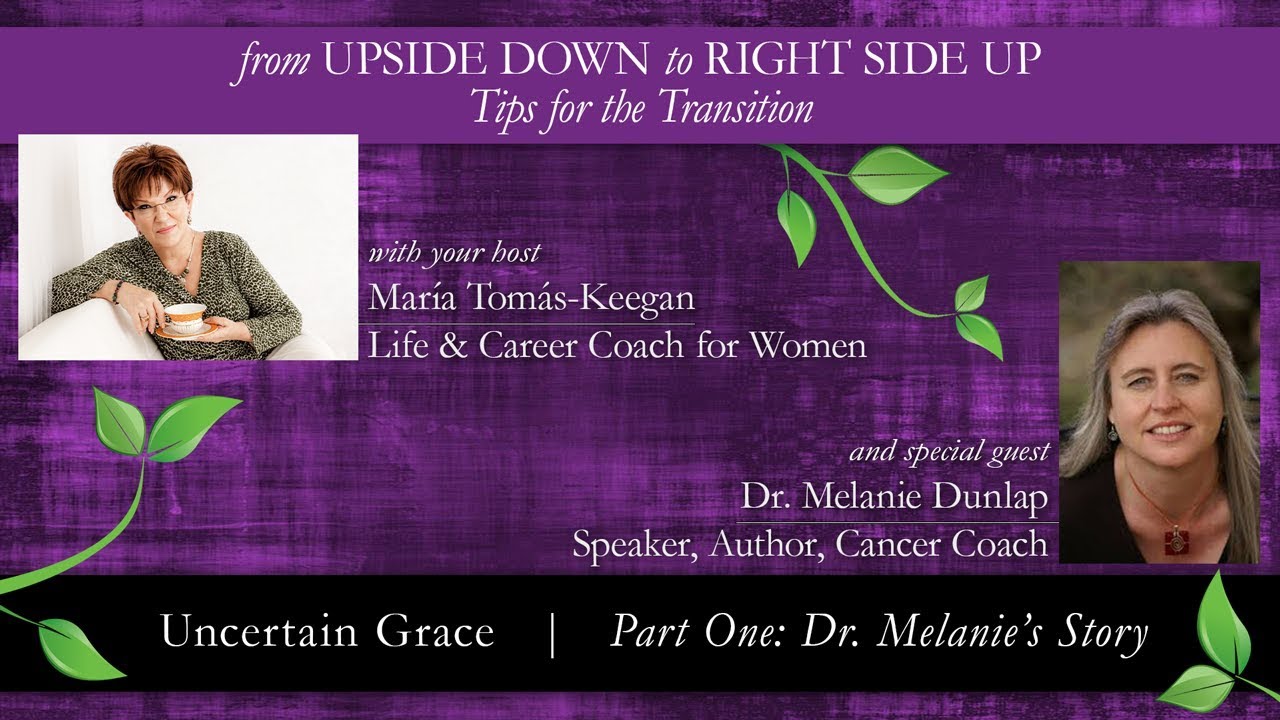 from UPSIDE DOWN to RIGHT SIDE UP
Tips for the Transition

with your host
María Tomás-Keegan
Life & Career Coach for Women

and special guest
Dr. Melanie Dunlap
Speaker, Author, Cancer Coach

Uncertain Grace | Part One: Dr. Melanie's Story